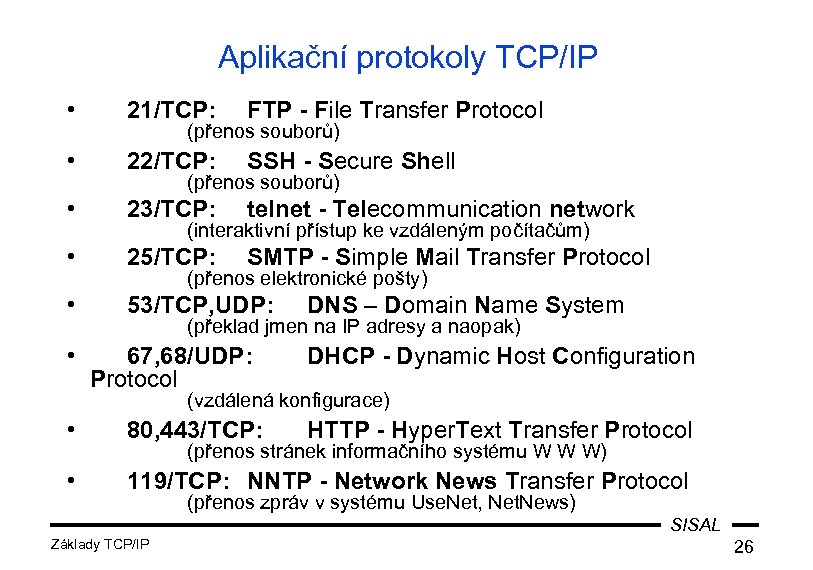 Aplikační protokoly TCP/IP

• 21/TCP: FTP - File Transfer Protocol
(přenos souborů)

• 22/TCP: SSH - Secure Shell
(přenos souborů)

• 23/TCP: telnet - Telecommunication network
(interaktivní přístup ke vzdáleným počítačům)

• 25/TCP: SMTP - Simple Mail Transfer Protocol
(přenos elektronické pošty)

• 53/TCP,UDP: DNS – Domain Name System
(překlad jmen na IP adresy a naopak)

• 67,68/UDP: DHCP - Dynamic Host Configuration Protocol
(vzdálená konfigurace)

• 80,443/TCP: HTTP - HyperText Transfer Protocol
(přenos stránek informačního systému W W W)

• 119/TCP: NNTP - Network News Transfer Protocol
(přenos zpráv v systému UseNet, NetNews)

SISAL

Základy TCP/IP

26